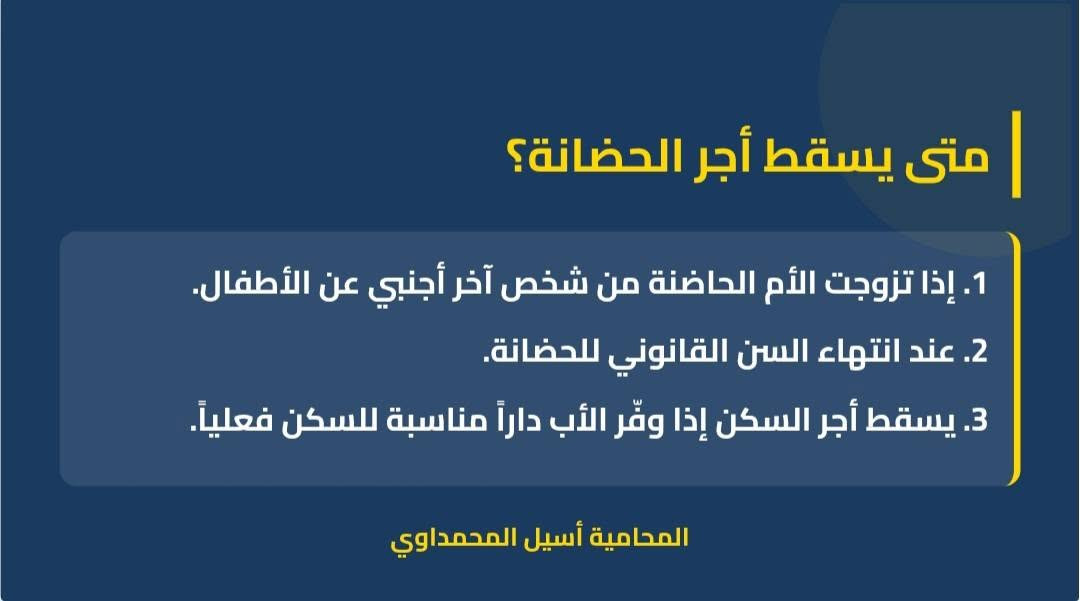 متى يسقط أجر الحضانة؟

1. إذا تزوجت الأم الحاضنة من شخص آخر أجنبي عن الأطفال.

2. عند انتهاء السن القانوني للحضانة.

3. يسقط أجر السكن إذا وفّر الأب داراً مناسبة للسكن فعلياً.

المحامية أسيل المحمداوي